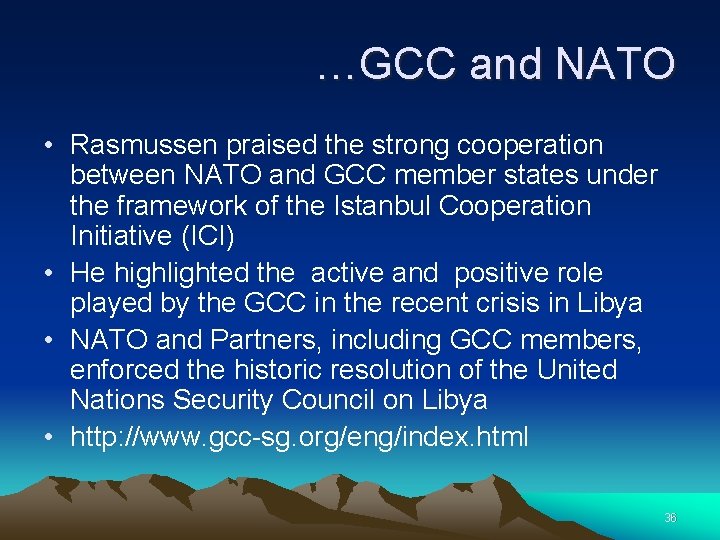 …GCC and NATO

• Rasmussen praised the strong cooperation between NATO and GCC member states under the framework of the Istanbul Cooperation Initiative (ICI)
• He highlighted the active and positive role played by the GCC in the recent crisis in Libya
• NATO and Partners, including GCC members, enforced the historic resolution of the United Nations Security Council on Libya
• http://www.gcc-sg.org/eng/index.html

36